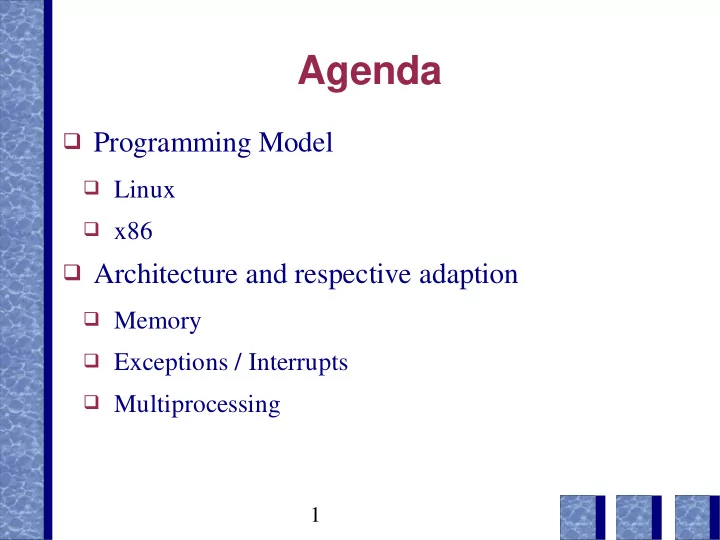 Agenda

❑ Programming Model
❑ Linux
❑ x86
❑ Architecture and respective adaption
❑ Memory
❑ Exceptions / Interrupts
❑ Multiprocessing

1